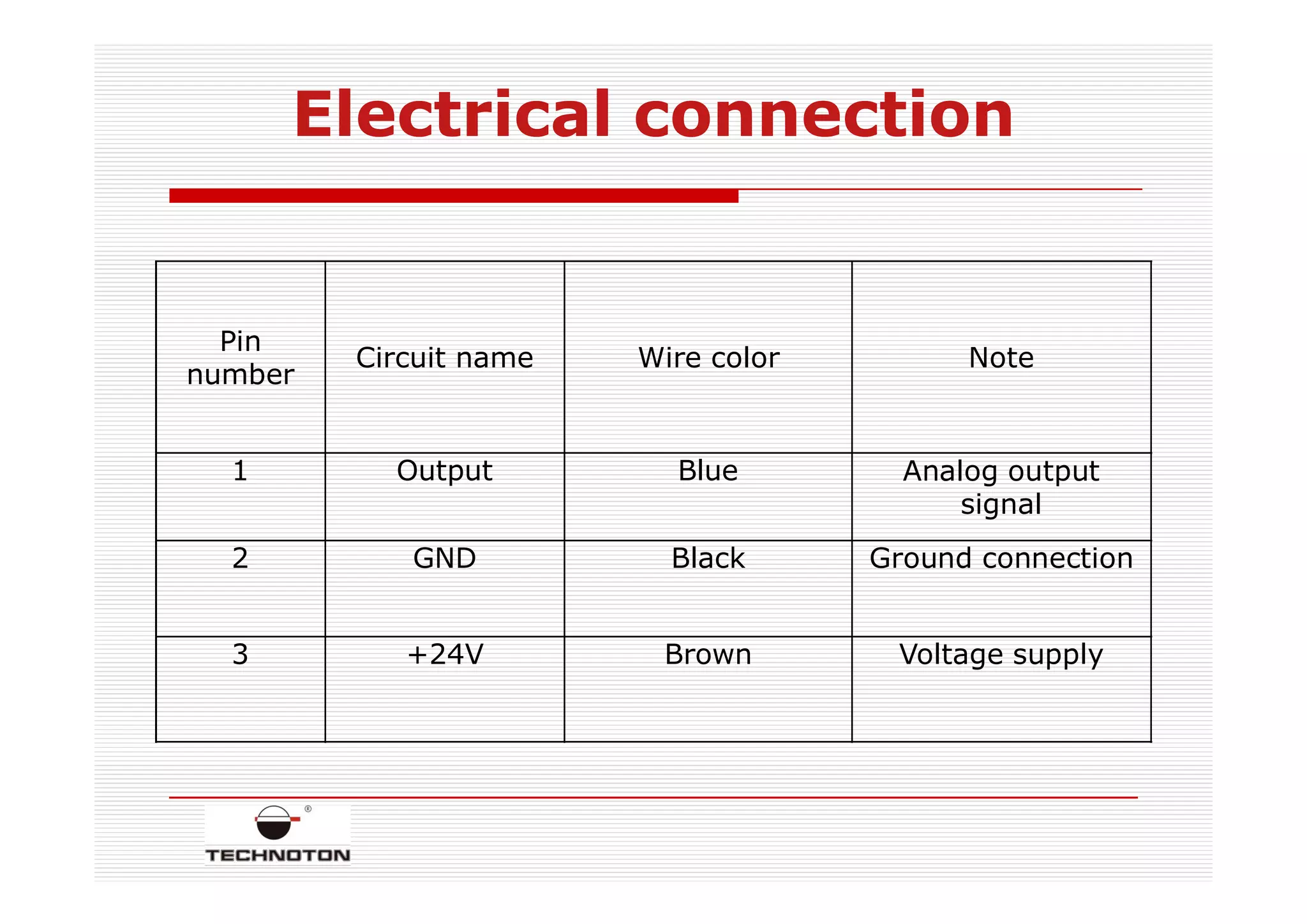 Electrical connection

| Pin number | Circuit name | Wire color | Note |
|---|---|---|---|
| 1 | Output | Blue | Analog output signal |
| 2 | GND | Black | Ground connection |
| 3 | +24V | Brown | Voltage supply |

®
TECHNOTON